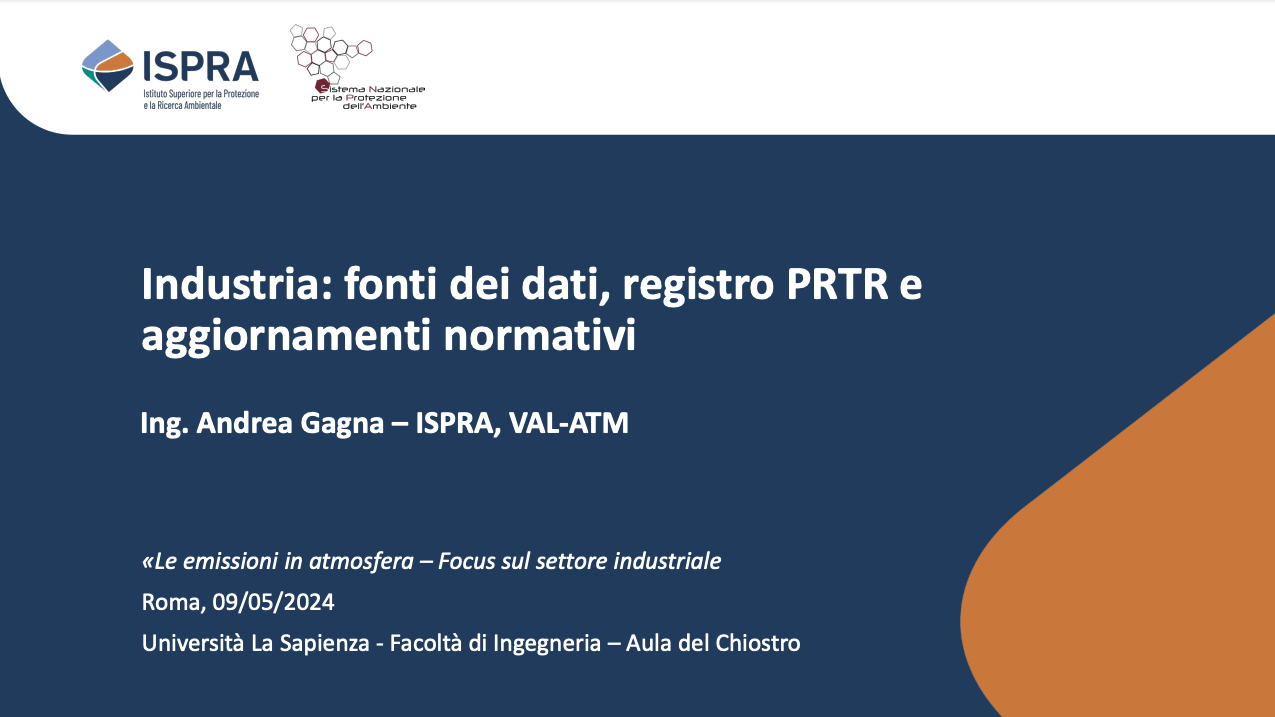 ISPRA
Istituto Superiore per la Protezione e la Ricerca Ambientale

Sistema Nazionale per la Protezione dell'Ambiente

Industria: fonti dei dati, registro PRTR e aggiornamenti normativi

Ing. Andrea Gagna – ISPRA, VAL-ATM

«Le emissioni in atmosfera – Focus sul settore industriale

Roma, 09/05/2024

Università La Sapienza - Facoltà di Ingegneria – Aula del Chiostro